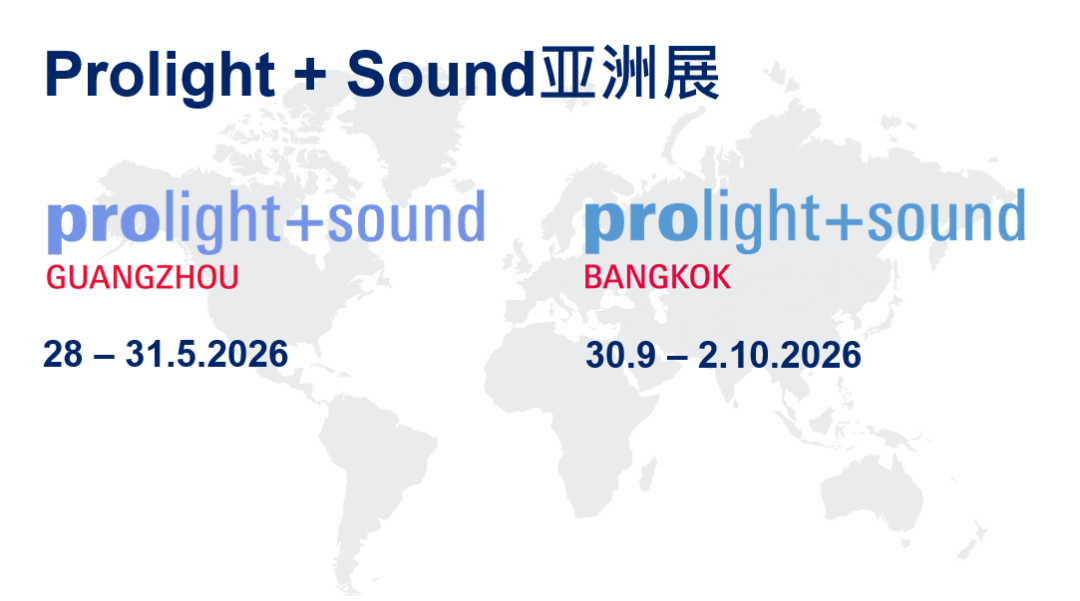 Prolight + Sound亚洲展

prolight+sound
GUANGZHOU

28 – 31.5.2026

prolight+sound
BANGKOK

30.9 – 2.10.2026